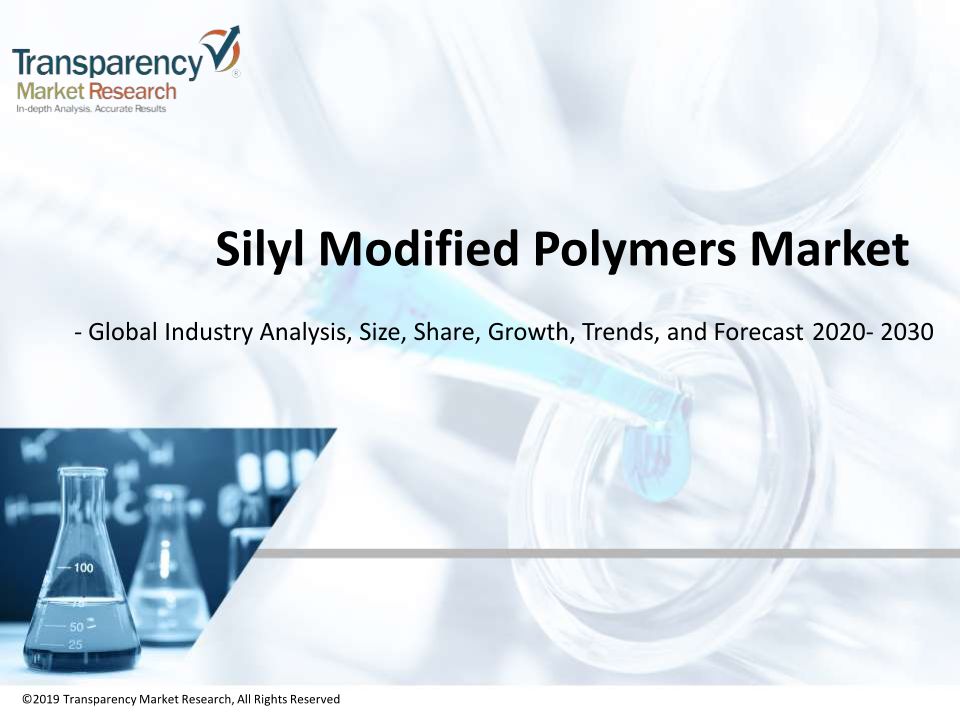 Transparency Market Research
In-depth Analysis. Accurate Results

Silyl Modified Polymers Market

- Global Industry Analysis, Size, Share, Growth, Trends, and Forecast 2020- 2030

100
75
50
25

©2019 Transparency Market Research, All Rights Reserved